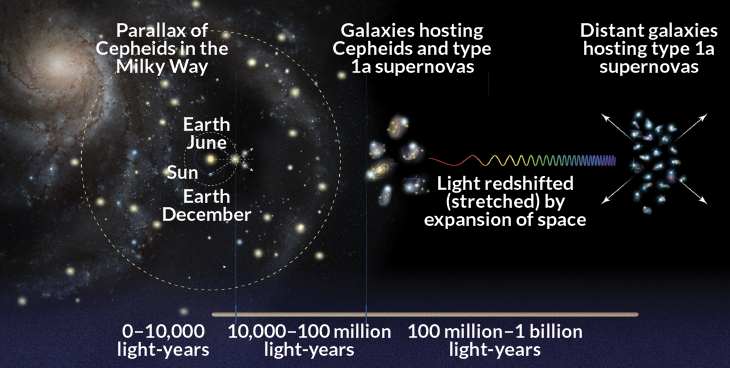 Parallax of Cepheids in the Milky Way

Galaxies hosting Cepheids and type 1a supernovas

Distant galaxies hosting type 1a supernovas

Earth June

Sun

Earth December

Light redshifted (stretched) by expansion of space

0–10,000 light-years

10,000–100 million light-years

100 million–1 billion light-years